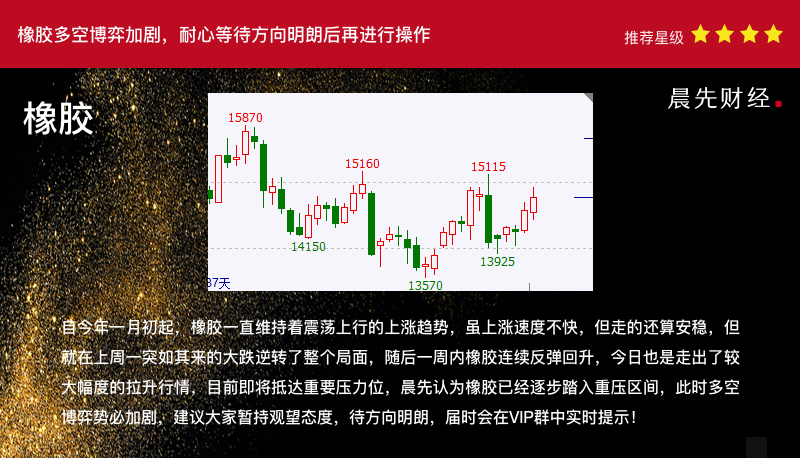 橡胶多空博弈加剧，耐心等待方向明朗后再进行操作

推荐星级

橡胶

晨先财经.

15870
15160
15115
14150
13925
13570
37天

自今年一月初起，橡胶一直维持着震荡上行的上涨趋势，虽上涨速度不快，但走的还算安稳，但就在上周一突如其来的大跌逆转了整个局面，随后一周内橡胶连续反弹回升，今日也是走出了较大幅度的拉升行情，目前即将抵达重要压力位，晨先认为橡胶已经逐步踏入重压区间，此时多空博弈势必加剧，建议大家暂持观望态度，待方向明朗，届时会在VIP群中实时提示！